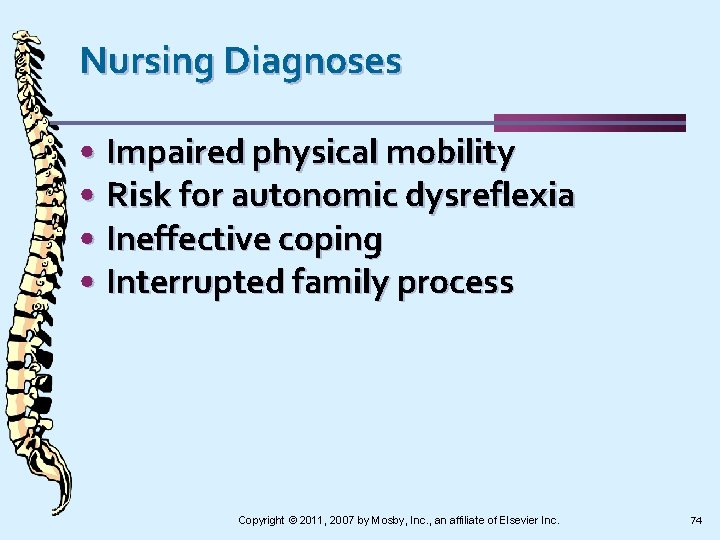 Nursing Diagnoses

• Impaired physical mobility
• Risk for autonomic dysreflexia
• Ineffective coping
• Interrupted family process

Copyright © 2011, 2007 by Mosby, Inc., an affiliate of Elsevier Inc.

74